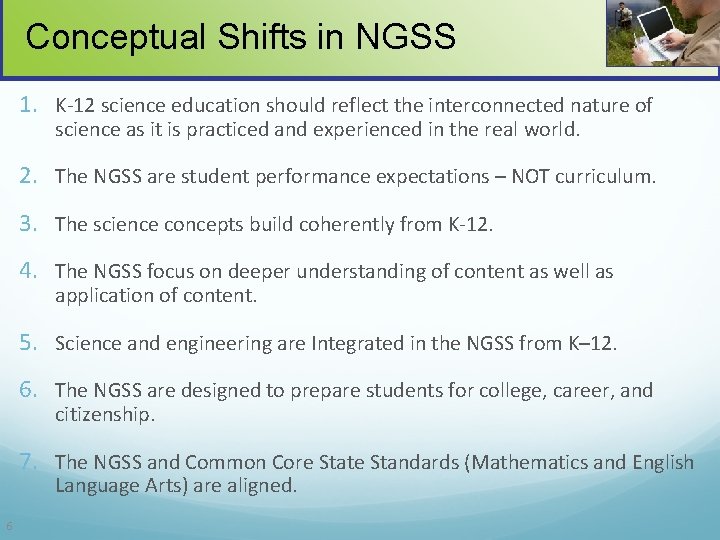 Conceptual Shifts in NGSS

1. K-12 science education should reflect the interconnected nature of science as it is practiced and experienced in the real world.

2. The NGSS are student performance expectations – NOT curriculum.

3. The science concepts build coherently from K-12.

4. The NGSS focus on deeper understanding of content as well as application of content.

5. Science and engineering are Integrated in the NGSS from K–12.

6. The NGSS are designed to prepare students for college, career, and citizenship.

7. The NGSS and Common Core State Standards (Mathematics and English Language Arts) are aligned.

6